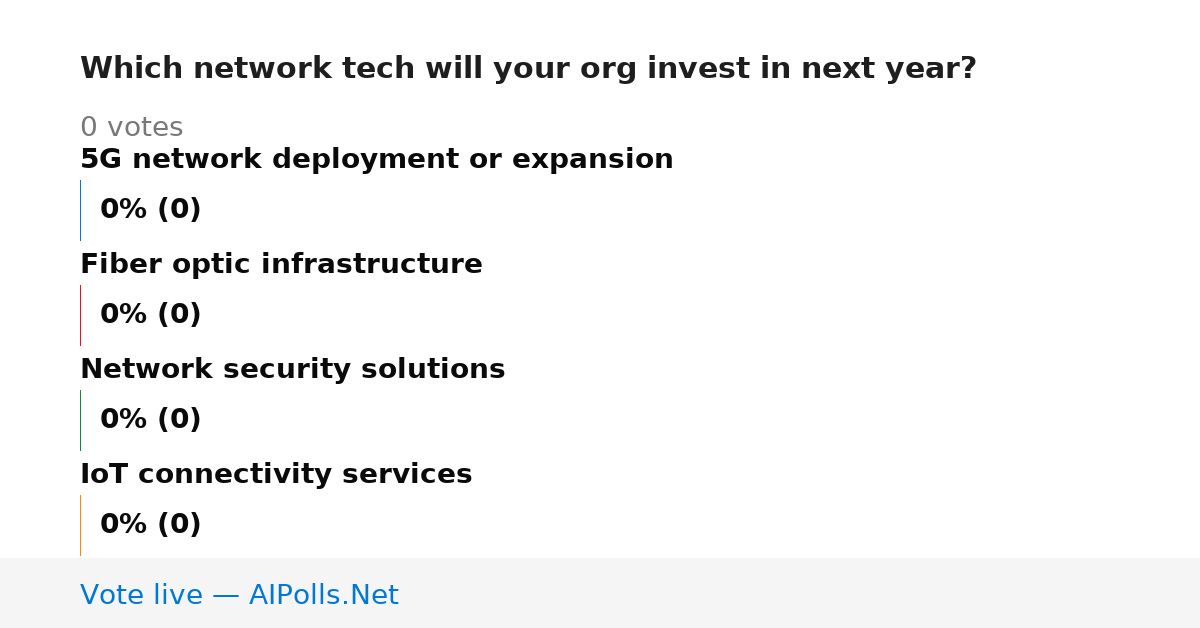 Which network tech will your org invest in next year?

0 votes

5G network deployment or expansion

0% (0)

Fiber optic infrastructure

0% (0)

Network security solutions

0% (0)

IoT connectivity services

0% (0)

Vote live — AIPolls.Net